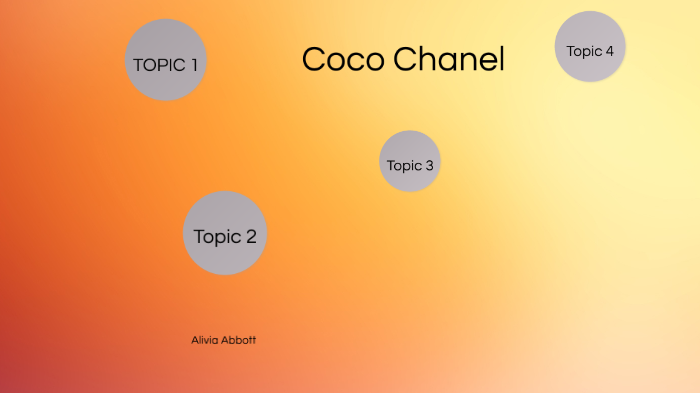 TOPIC 1

Coco Chanel

Topic 4

Topic 3

Topic 2

Alivia Abbott